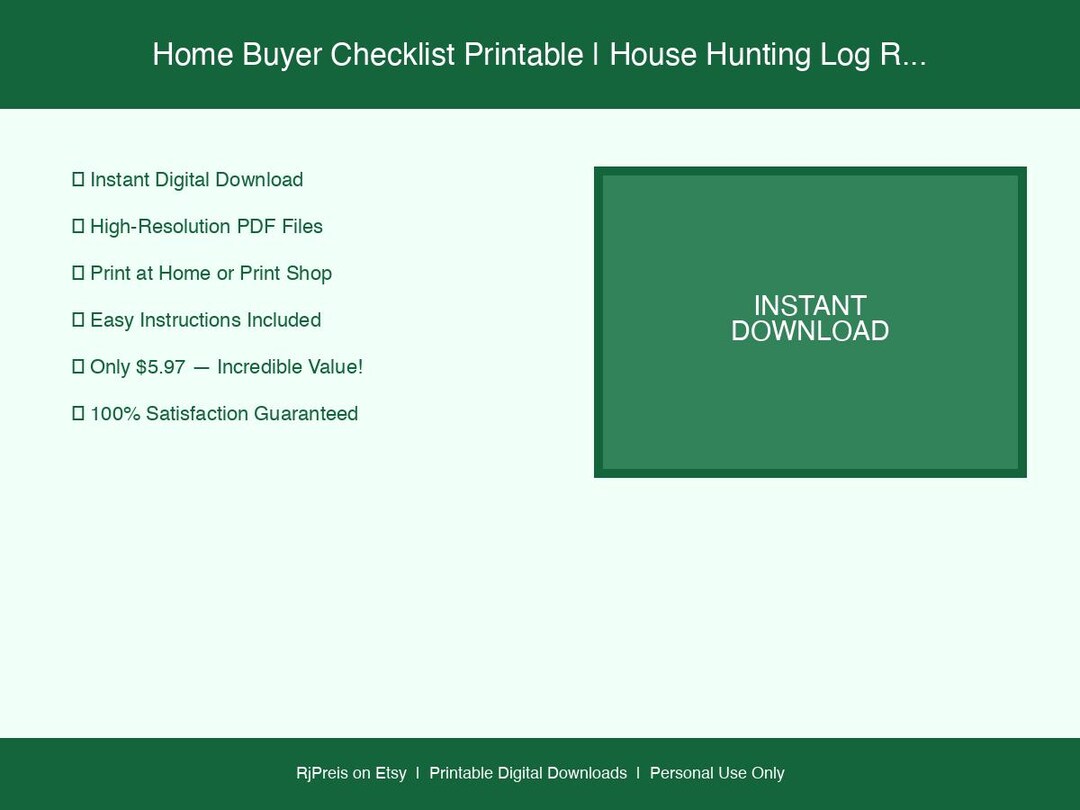 Home Buyer Checklist Printable | House Hunting Log R...

☐ Instant Digital Download

☐ High-Resolution PDF Files

☐ Print at Home or Print Shop

☐ Easy Instructions Included

☐ Only $5.97 — Incredible Value!

☐ 100% Satisfaction Guaranteed

INSTANT DOWNLOAD

RjPreis on Etsy | Printable Digital Downloads | Personal Use Only